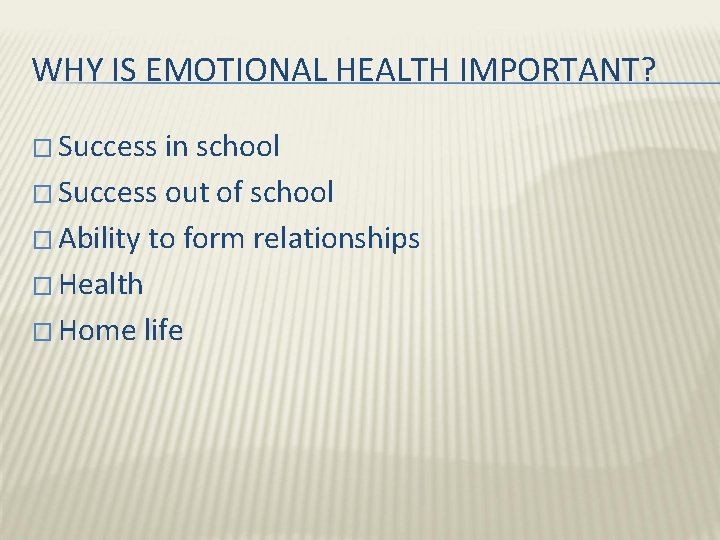 WHY IS EMOTIONAL HEALTH IMPORTANT?

□ Success in school
□ Success out of school
□ Ability to form relationships
□ Health
□ Home life